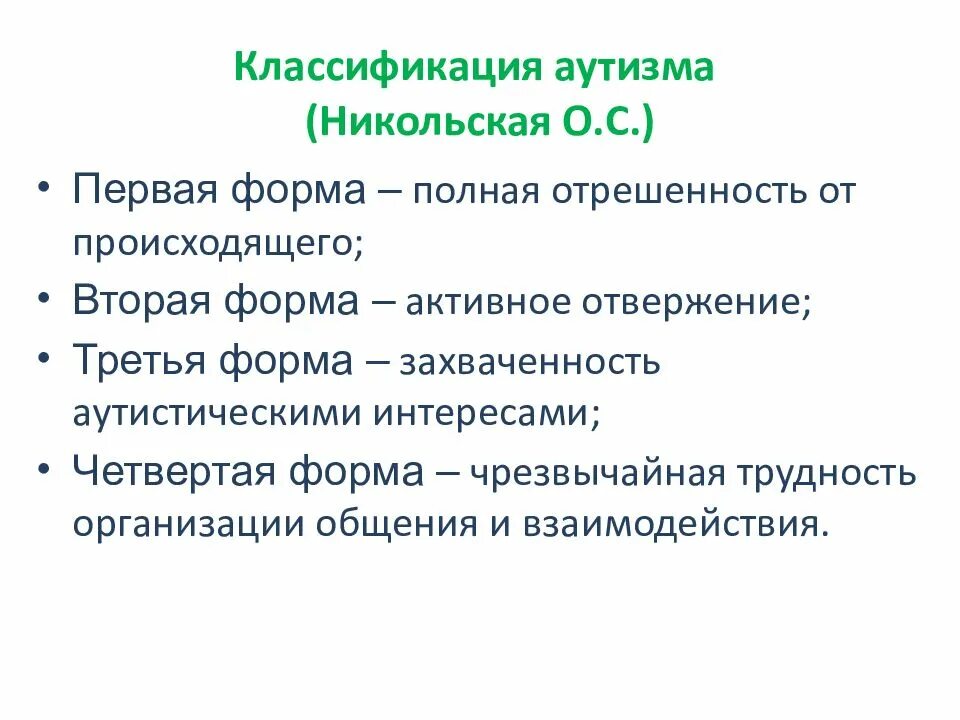 Классификация аутизма
(Никольская О.С.)

• Первая форма – полная отрешенность от происходящего;
• Вторая форма – активное отвержение;
• Третья форма – захваченность аутистическими интересами;
• Четвертая форма – чрезвычайная трудность организации общения и взаимодействия.